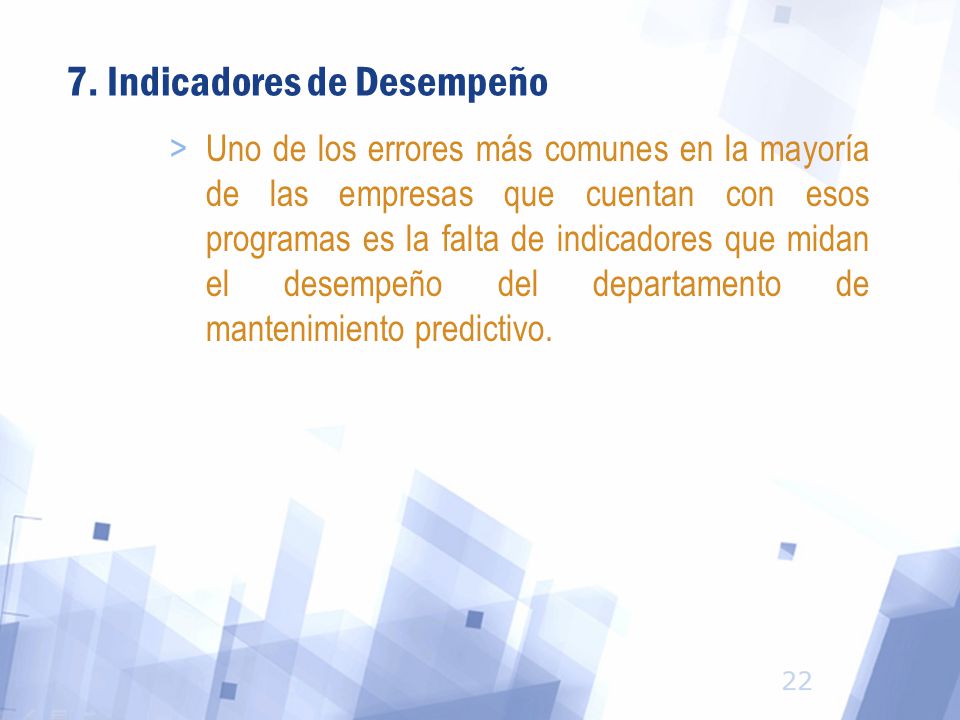 7. Indicadores de Desempeño

> Uno de los errores más comunes en la mayoría de las empresas que cuentan con esos programas es la falta de indicadores que midan el desempeño del departamento de mantenimiento predictivo.

22